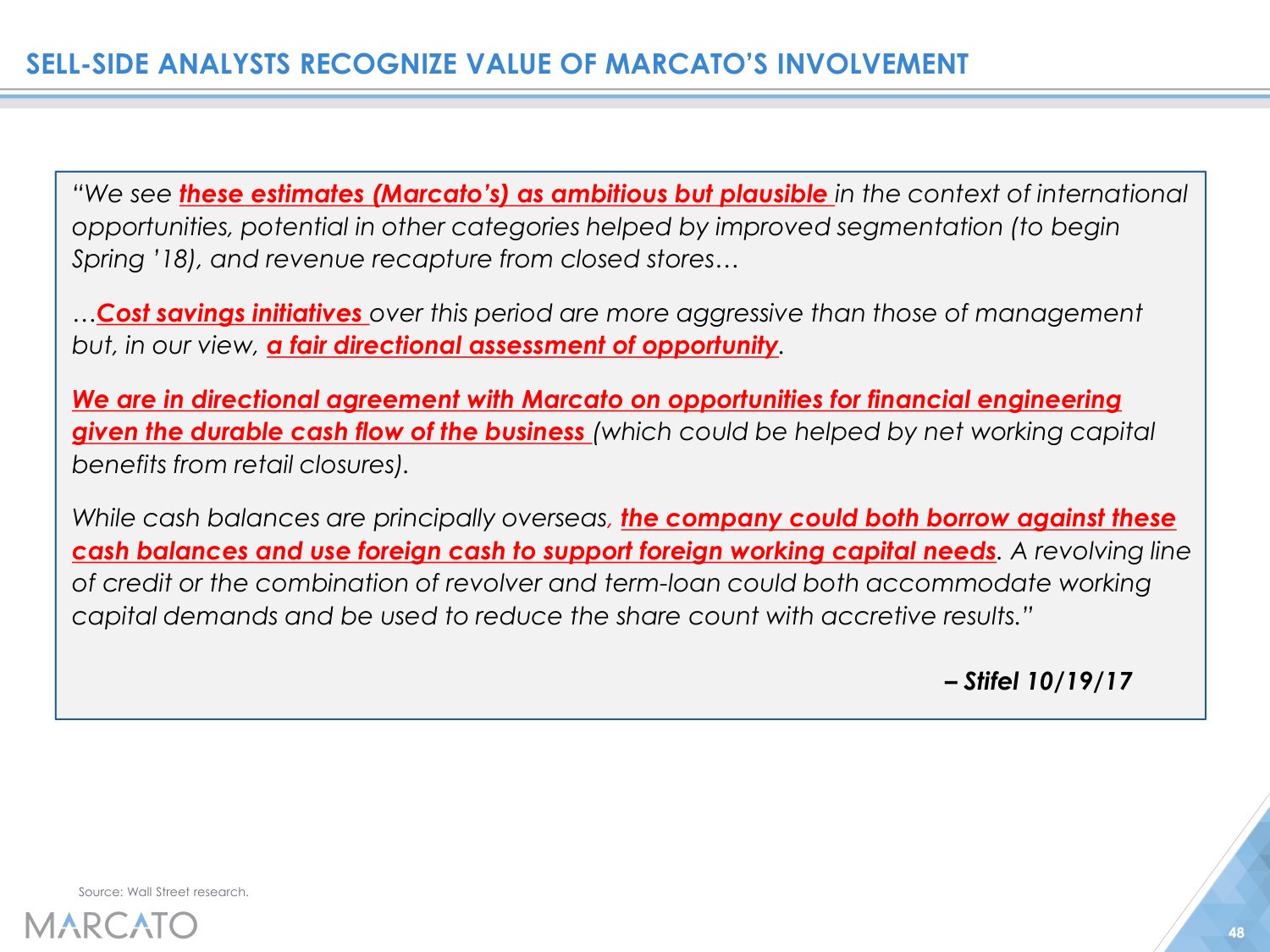 SELL-SIDE ANALYSTS RECOGNIZE VALUE OF MARCATO'S INVOLVEMENT

"We see these estimates (Marcato's) as ambitious but plausible in the context of international opportunities, potential in other categories helped by improved segmentation (to begin Spring '18), and revenue recapture from closed stores…

…Cost savings initiatives over this period are more aggressive than those of management but, in our view, a fair directional assessment of opportunity.

We are in directional agreement with Marcato on opportunities for financial engineering given the durable cash flow of the business (which could be helped by net working capital benefits from retail closures).

While cash balances are principally overseas, the company could both borrow against these cash balances and use foreign cash to support foreign working capital needs. A revolving line of credit or the combination of revolver and term-loan could both accommodate working capital demands and be used to reduce the share count with accretive results."

– Stifel 10/19/17

Source: Wall Street research.

MARCATO

48